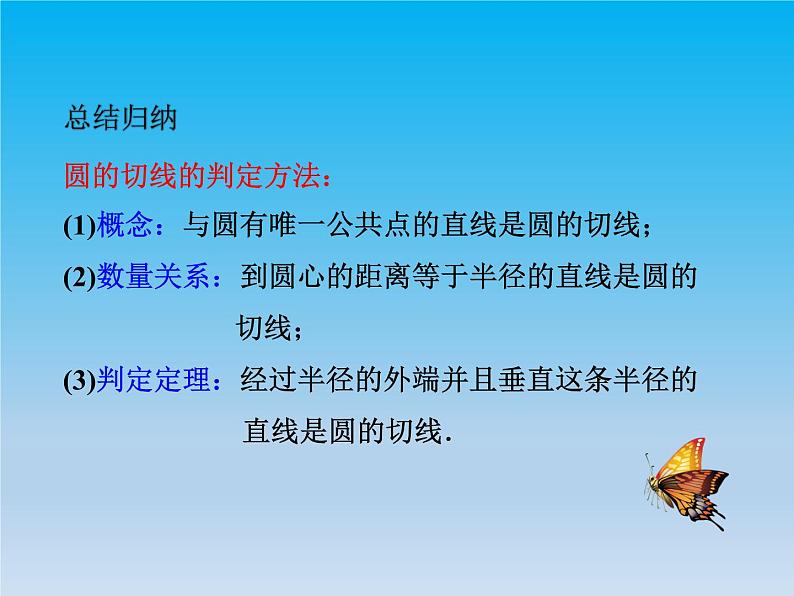 总结归纳

圆的切线的判定方法：

(1)概念：与圆有唯一公共点的直线是圆的切线；

(2)数量关系：到圆心的距离等于半径的直线是圆的切线；

(3)判定定理：经过半径的外端并且垂直这条半径的直线是圆的切线.